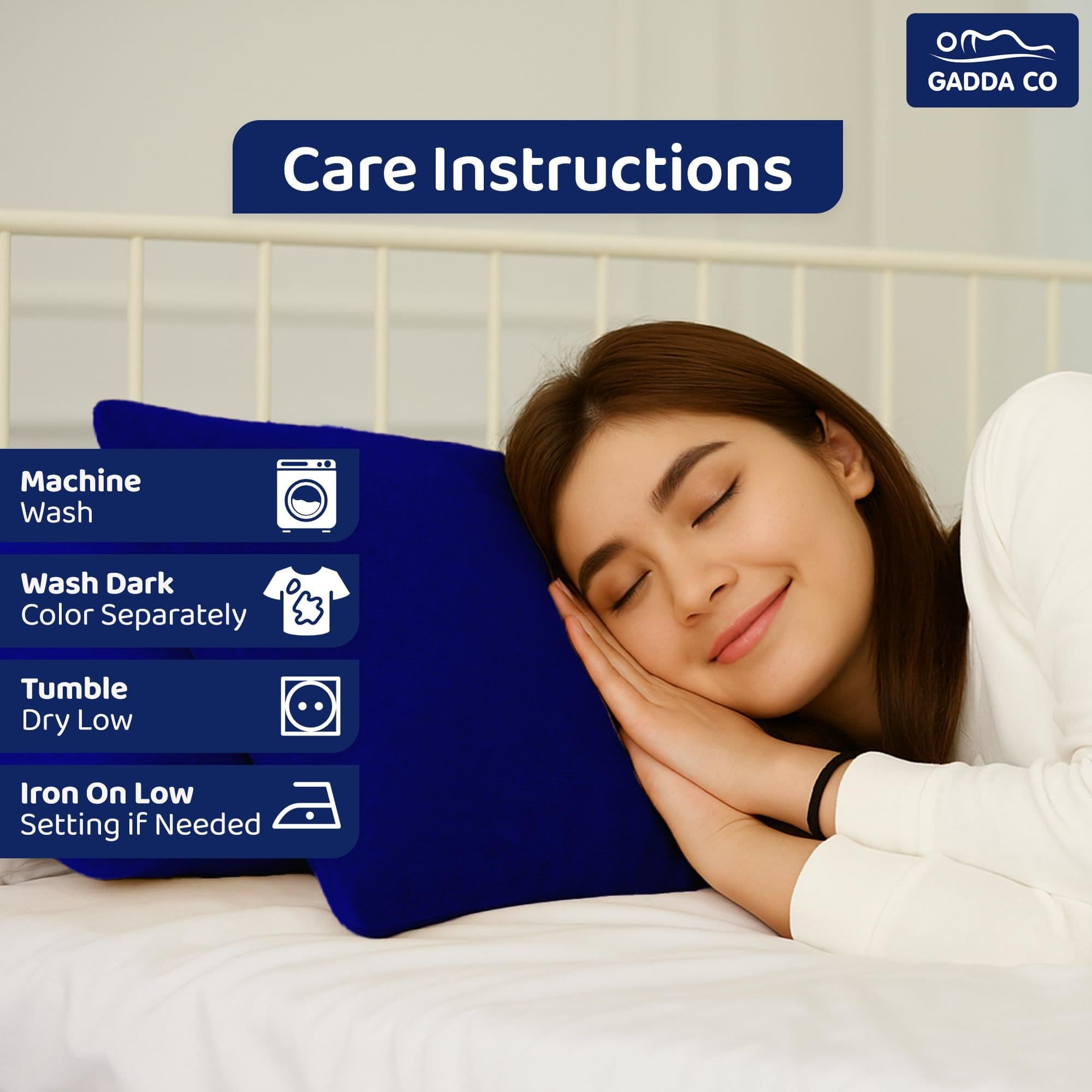 GADDA CO

Care Instructions

Machine
Wash

Wash Dark
Color Separately

Tumble
Dry Low

Iron On Low
Setting if Needed